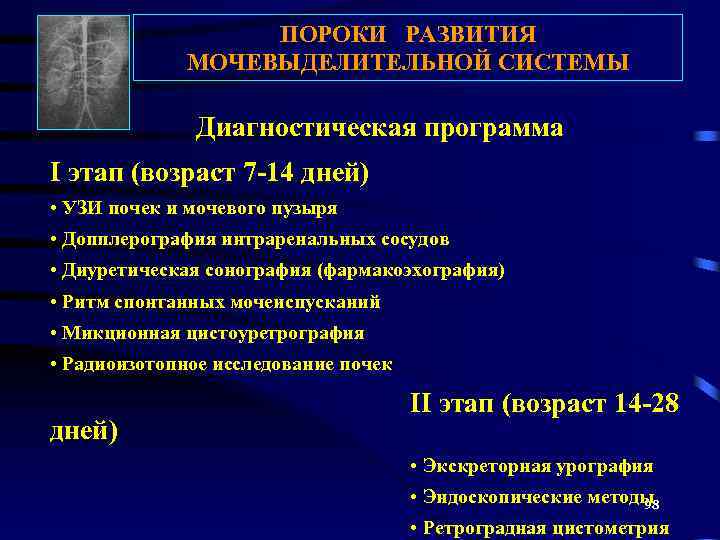 ПОРОКИ РАЗВИТИЯ МОЧЕВЫДЕЛИТЕЛЬНОЙ СИСТЕМЫ

Диагностическая программа

I этап (возраст 7-14 дней)

• УЗИ почек и мочевого пузыря

• Допплерография интраренальных сосудов

• Диуретическая сонография (фармакоэхография)

• Ритм спонтанных мочеиспусканий

• Микционная цистоуретрография

• Радиоизотопное исследование почек

II этап (возраст 14-28 дней)

• Экскреторная урография

• Эндоскопические методы

• Ретроградная цистометрия

98